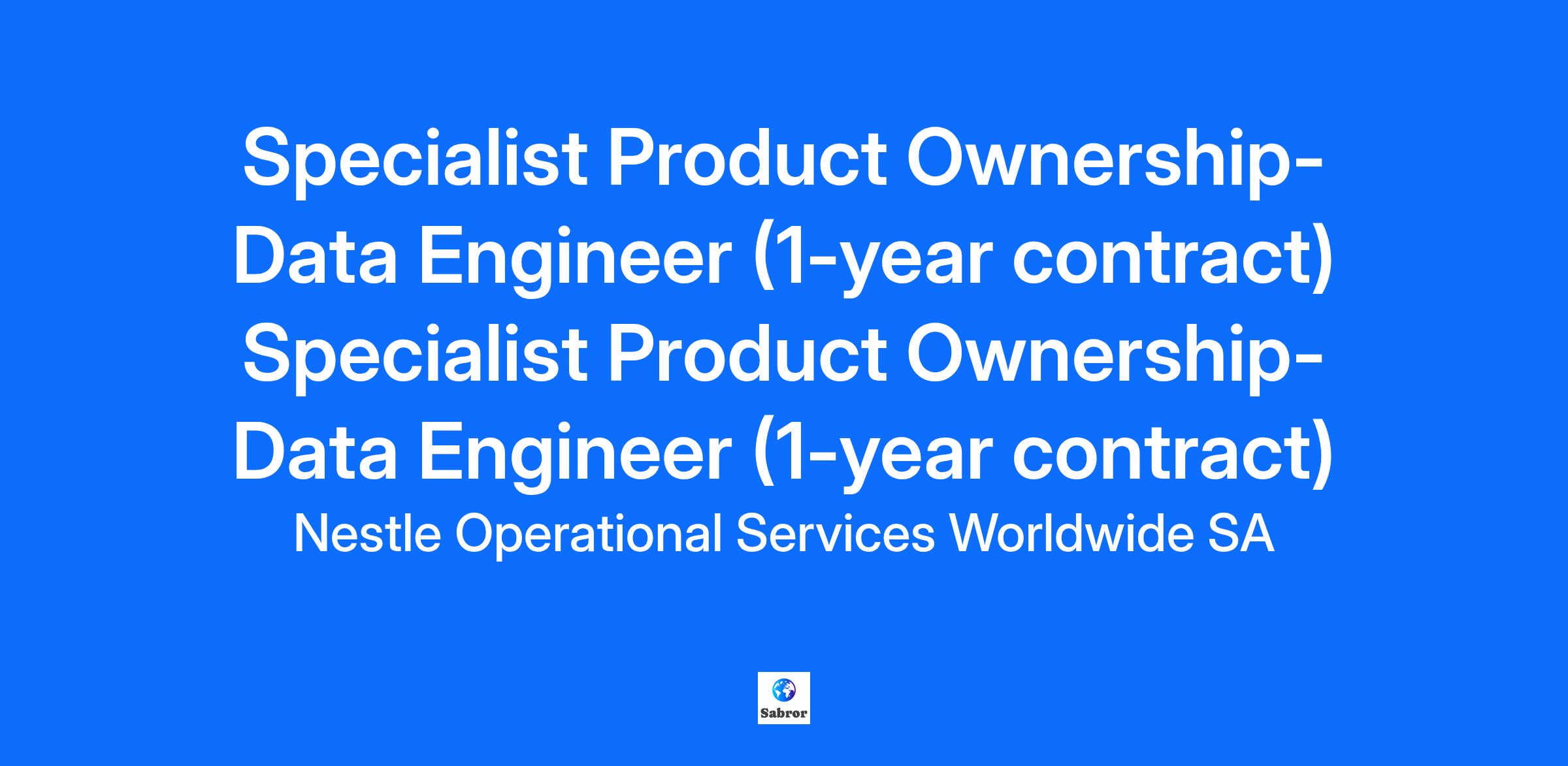 Specialist Product Ownership-Data Engineer (1-year contract)
Specialist Product Ownership-Data Engineer (1-year contract)
Nestle Operational Services Worldwide SA

Sabror